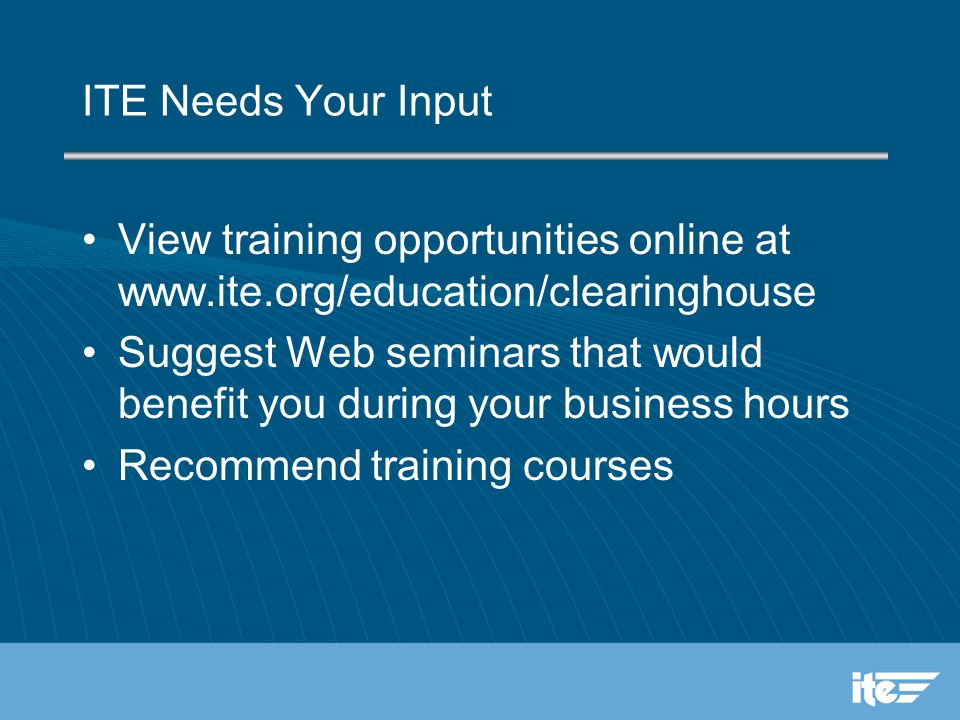 ITE Needs Your Input

• View training opportunities online at www.ite.org/education/clearinghouse
• Suggest Web seminars that would benefit you during your business hours
• Recommend training courses

ite